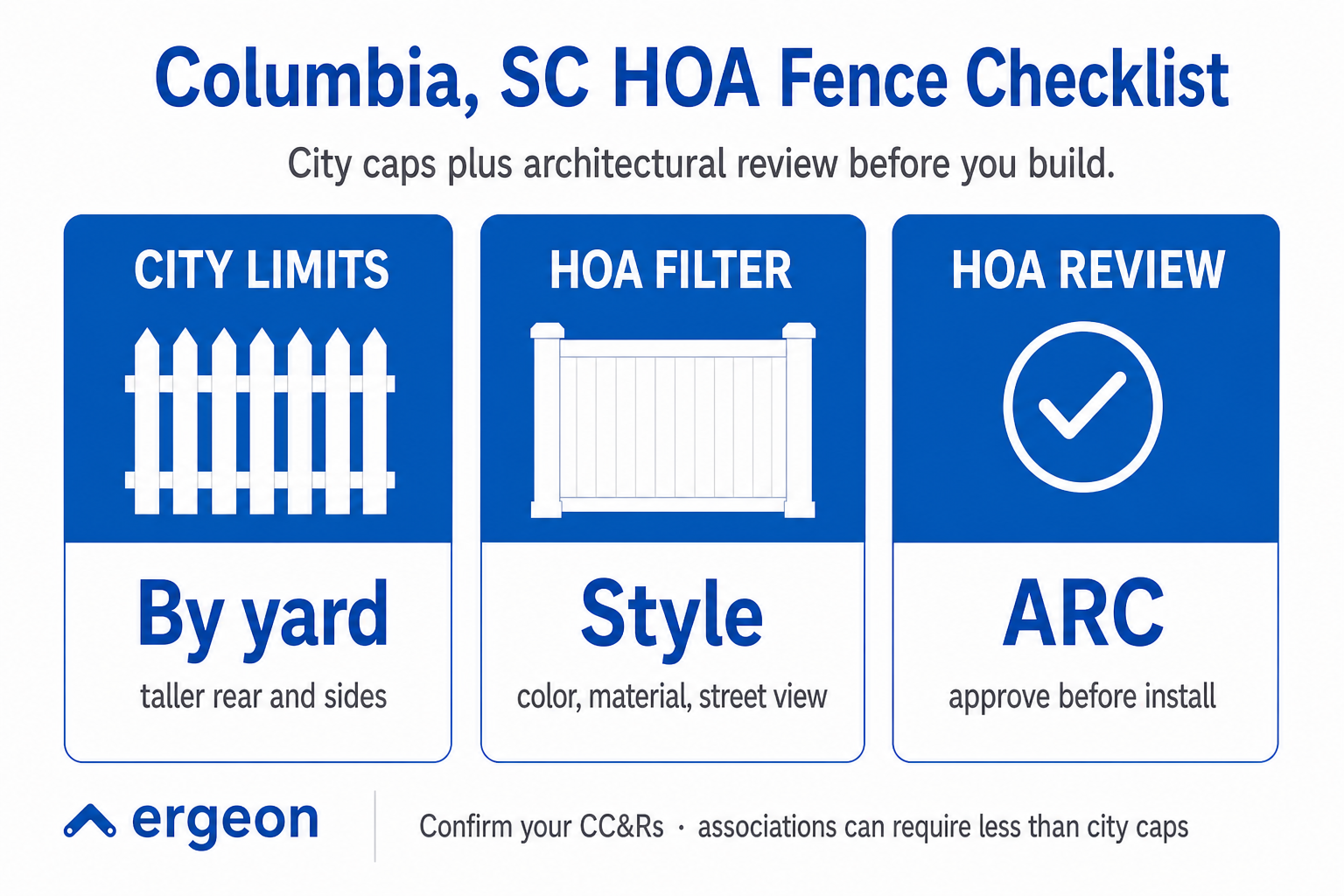 Columbia, SC HOA Fence Checklist

City caps plus architectural review before you build.

CITY LIMITS

By yard

taller rear and sides

HOA FILTER

Style

color, material, street view

HOA REVIEW

ARC

approve before install

ergeon

Confirm your CC&Rs · associations can require less than city caps